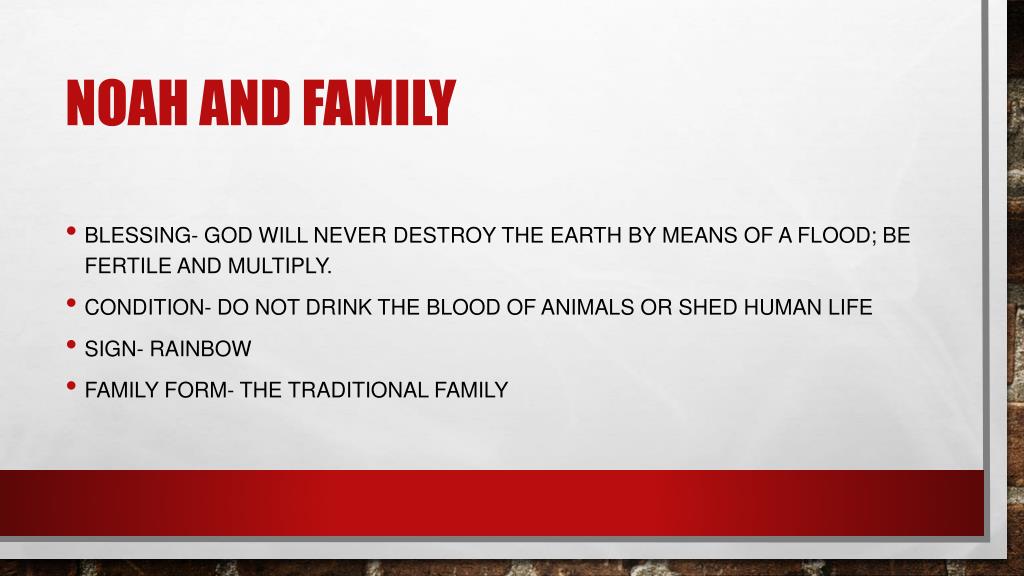 NOAH AND FAMILY

• BLESSING- GOD WILL NEVER DESTROY THE EARTH BY MEANS OF A FLOOD; BE FERTILE AND MULTIPLY.
• CONDITION- DO NOT DRINK THE BLOOD OF ANIMALS OR SHED HUMAN LIFE
• SIGN- RAINBOW
• FAMILY FORM- THE TRADITIONAL FAMILY